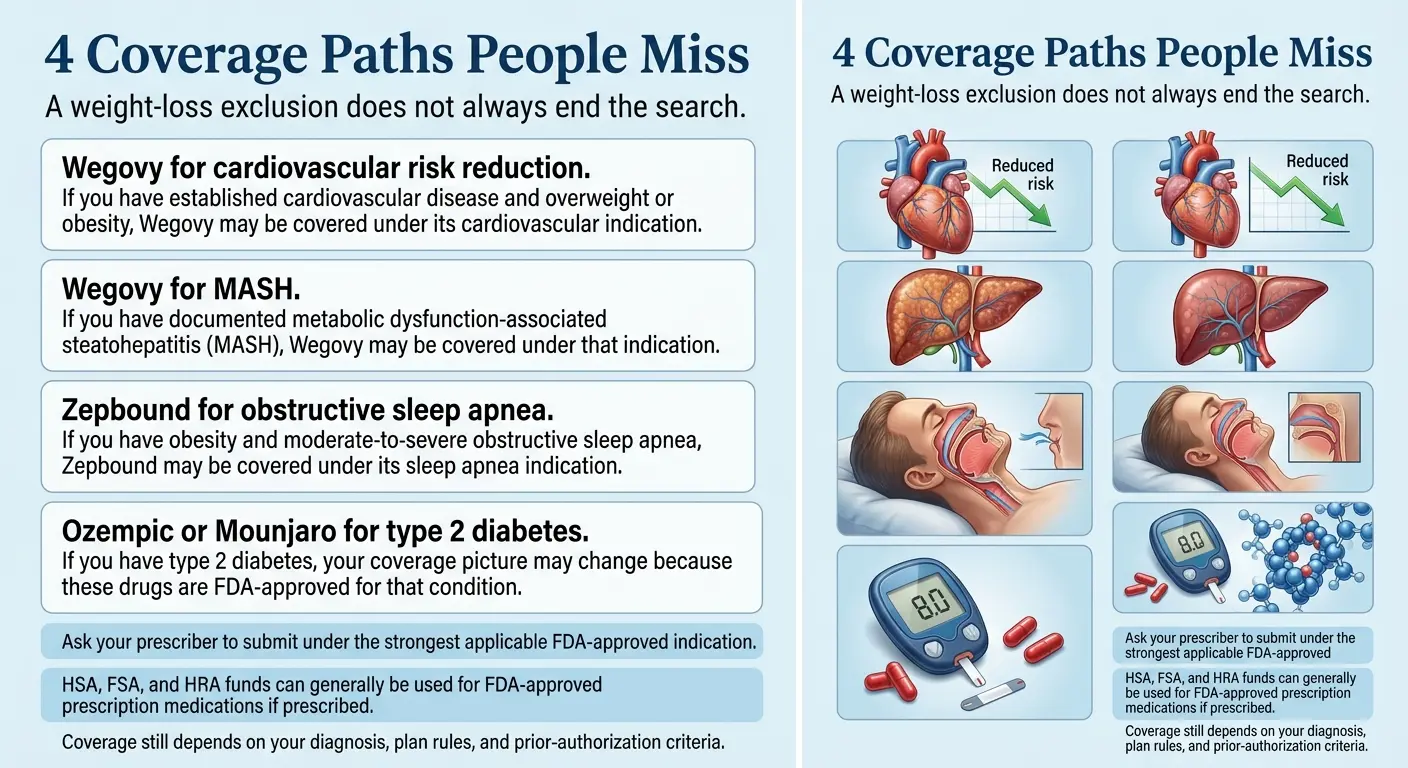 4 Coverage Paths People Miss

A weight-loss exclusion does not always end the search.

Wegovy for cardiovascular risk reduction.
If you have established cardiovascular disease and overweight or obesity, Wegovy may be covered under its cardiovascular indication.

Wegovy for MASH.
If you have documented metabolic dysfunction-associated steatohepatitis (MASH), Wegovy may be covered under that indication.

Zepbound for obstructive sleep apnea.
If you have obesity and moderate-to-severe obstructive sleep apnea, Zepbound may be covered under its sleep apnea indication.

Ozempic or Mounjaro for type 2 diabetes.
If you have type 2 diabetes, your coverage picture may change because these drugs are FDA-approved for that condition.

Ask your prescriber to submit under the strongest applicable FDA-approved indication.

HSA, FSA, and HRA funds can generally be used for FDA-approved prescription medications if prescribed.

Coverage still depends on your diagnosis, plan rules, and prior-authorization criteria.

4 Coverage Paths People Miss

A weight-loss exclusion does not always end the search.

Reduced risk

Reduced risk

8.0

8.0

Ask your prescriber to submit under the strongest applicable FDA-approved

HSA, FSA, and HRA funds can generally be used for FDA-approved prescription medications if prescribed.

Coverage still depends on your diagnosis, plan rules, and prior-authorization criteria.